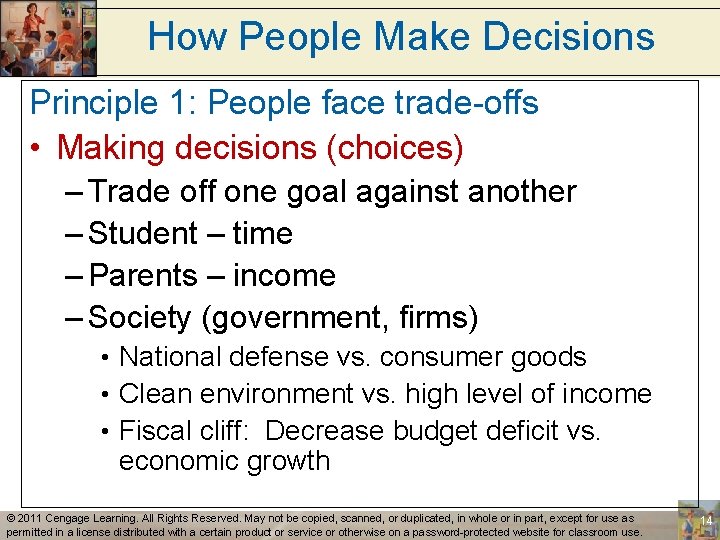 How People Make Decisions

Principle 1: People face trade-offs

• Making decisions (choices)
– Trade off one goal against another
– Student – time
– Parents – income
– Society (government, firms)
• National defense vs. consumer goods
• Clean environment vs. high level of income
• Fiscal cliff: Decrease budget deficit vs. economic growth

© 2011 Cengage Learning. All Rights Reserved. May not be copied, scanned, or duplicated, in whole or in part, except for use as permitted in a license distributed with a certain product or service or otherwise on a password-protected website for classroom use.

14